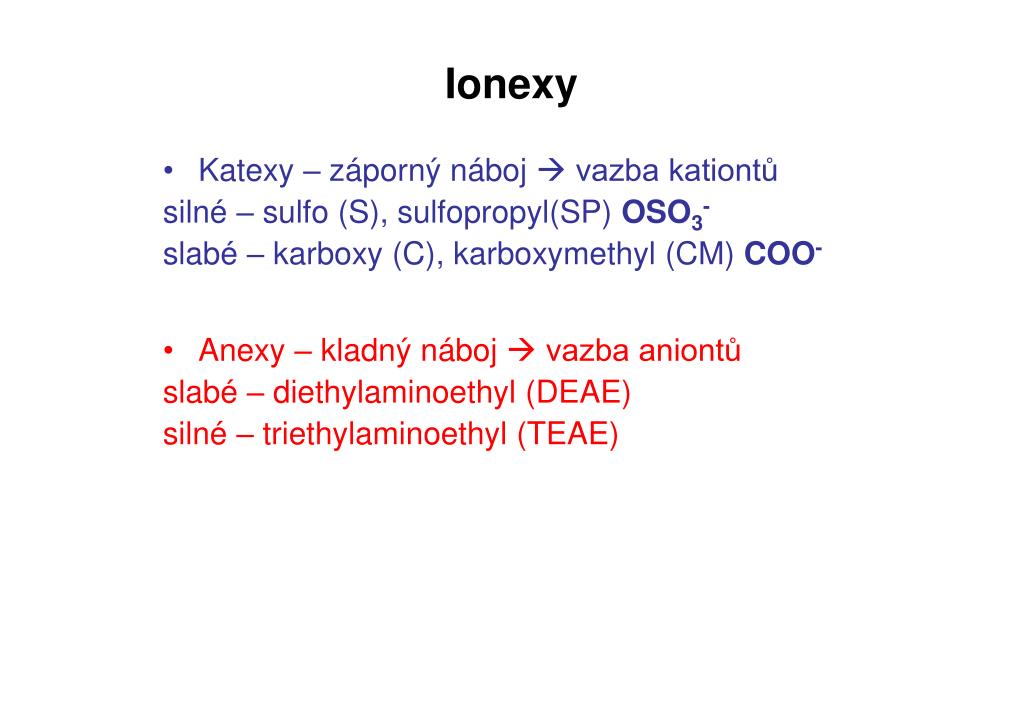 Ionexy

• Katexy – záporný náboj → vazba kationtů
silné – sulfo (S), sulfopropyl(SP) $OSO_3^-$
slabé – karboxy (C), karboxymethyl (CM) $COO^-$

• Anexy – kladný náboj → vazba aniontů
slabé – diethylaminoethyl (DEAE)
silné – triethylaminoethyl (TEAE)